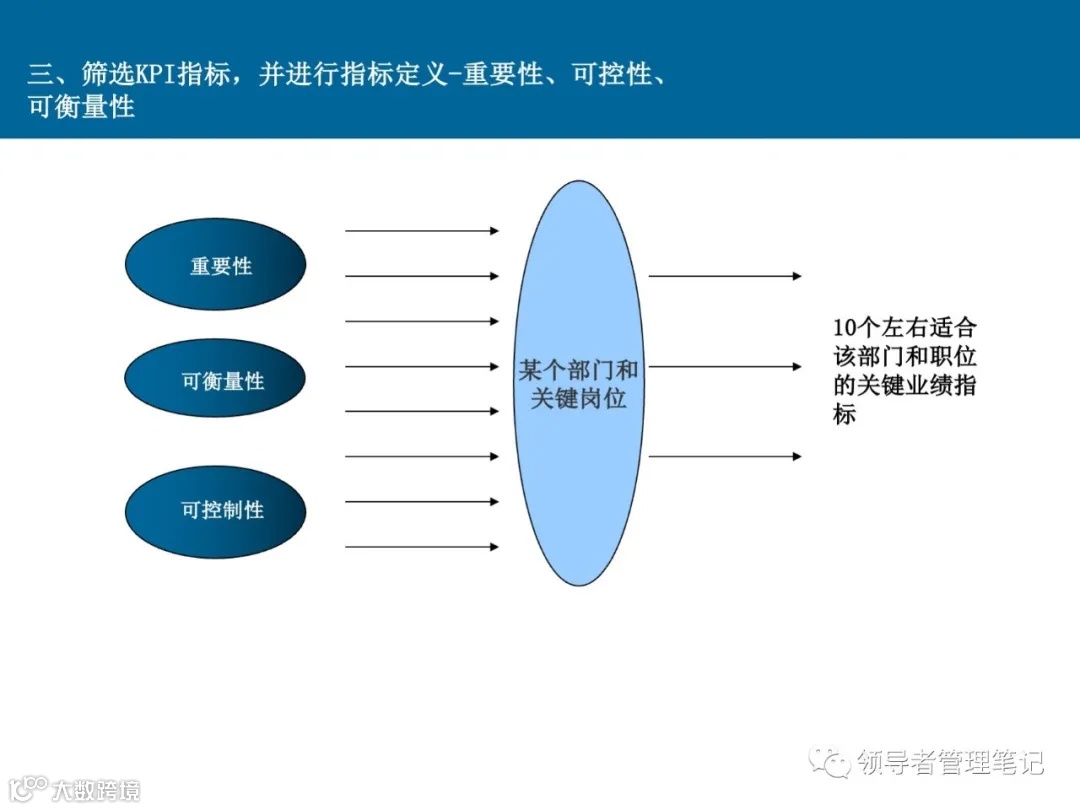 三、筛选KPI指标，并进行指标定义-重要性、可控性、可衡量性

重要性

可衡量性

可控制性

某个部门和关键岗位

10个左右适合该部门和职位的关键业绩指标

领导者管理笔记

大数跨境